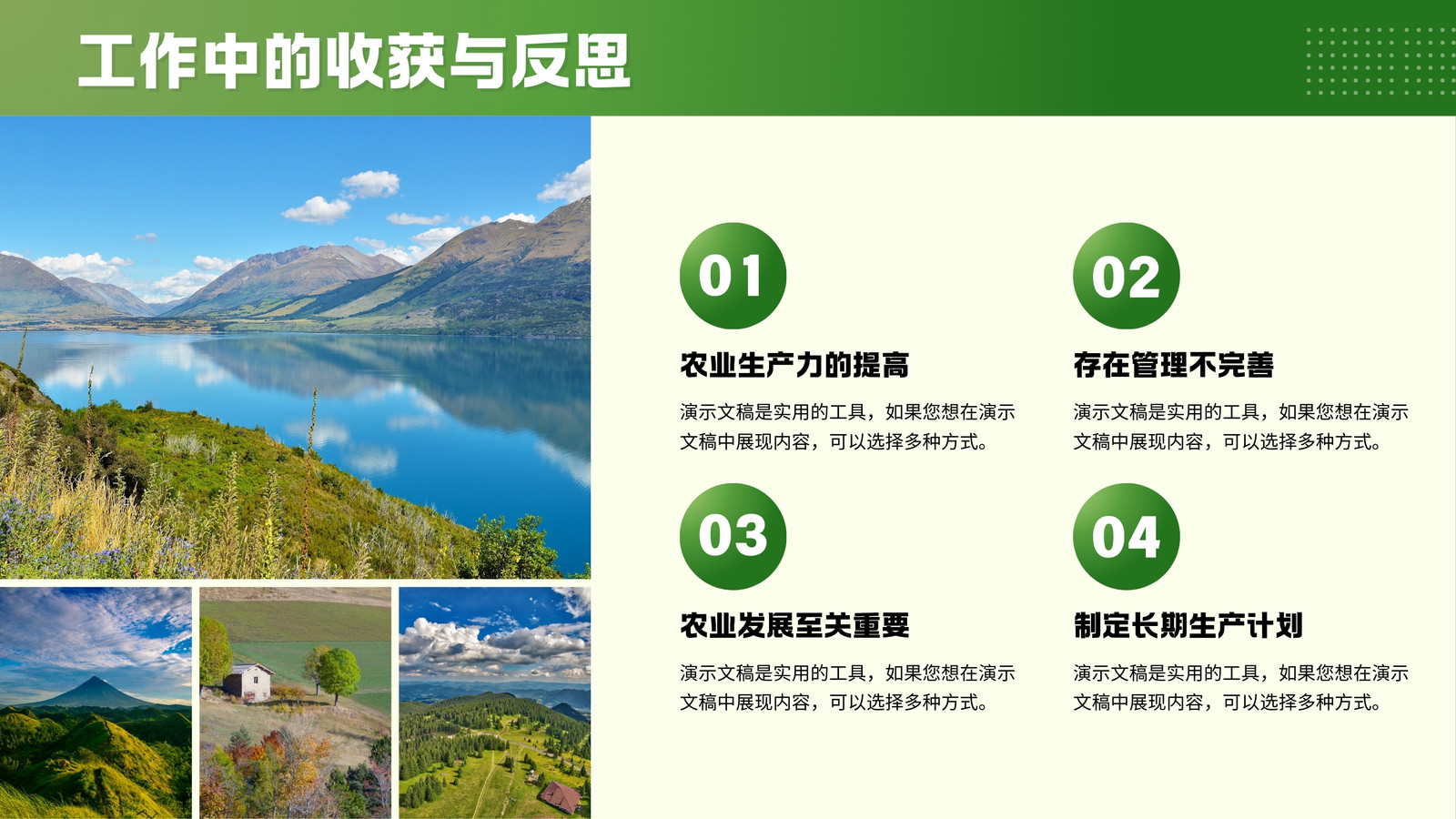 工作中的收获与反思

01

农业生产力的提高

演示文稿是实用的工具，如果您想在演示文稿中展现内容，可以选择多种方式。

02

存在管理不完善

演示文稿是实用的工具，如果您想在演示文稿中展现内容，可以选择多种方式。

03

农业发展至关重要

演示文稿是实用的工具，如果您想在演示文稿中展现内容，可以选择多种方式。

04

制定长期生产计划

演示文稿是实用的工具，如果您想在演示文稿中展现内容，可以选择多种方式。